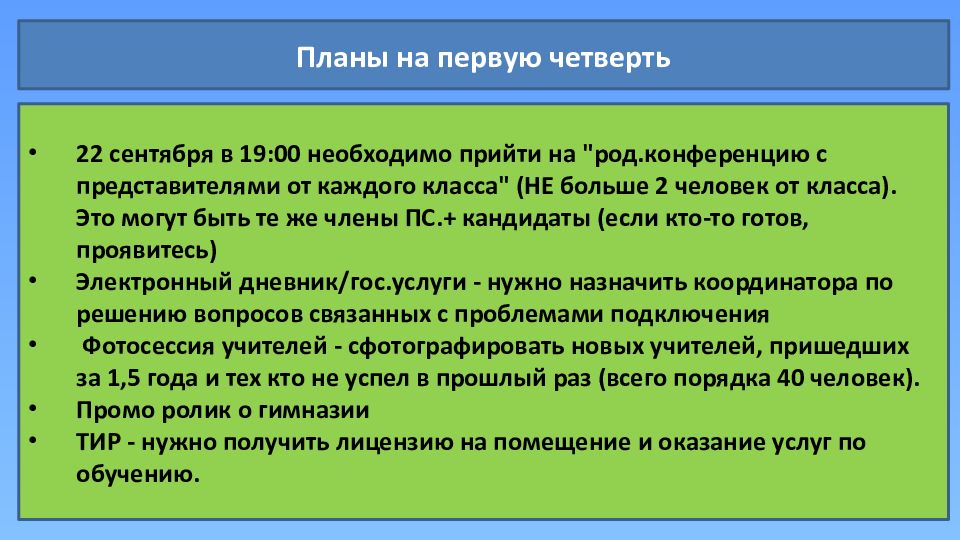 Планы на первую четверть

• 22 сентября в 19:00 необходимо прийти на "род.конференцию с представителями от каждого класса" (НЕ больше 2 человек от класса). Это могут быть те же члены ПС.+ кандидаты (если кто-то готов, проявитесь)
• Электронный дневник/гос.услуги - нужно назначить координатора по решению вопросов связанных с проблемами подключения
• Фотосессия учителей - сфотографировать новых учителей, пришедших за 1,5 года и тех кто не успел в прошлый раз (всего порядка 40 человек).
• Промо ролик о гимназии
• ТИР - нужно получить лицензию на помещение и оказание услуг по обучению.